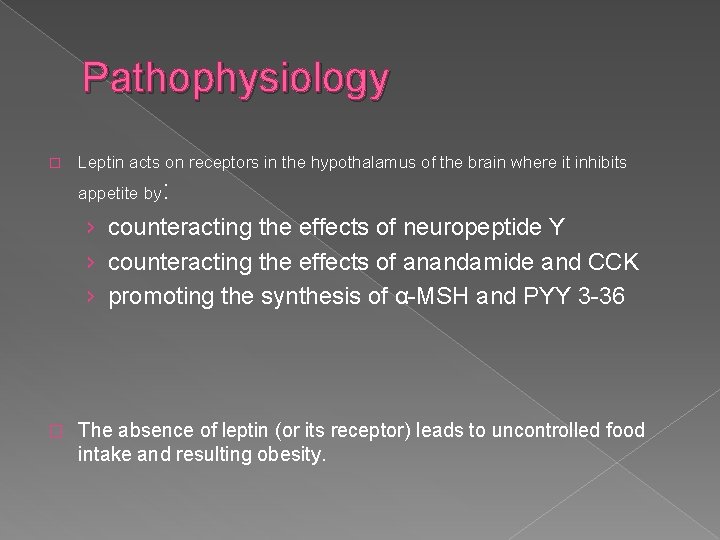 Pathophysiology

Leptin acts on receptors in the hypothalamus of the brain where it inhibits appetite by:

› counteracting the effects of neuropeptide Y
› counteracting the effects of anandamide and CCK
› promoting the synthesis of α-MSH and PYY 3-36

The absence of leptin (or its receptor) leads to uncontrolled food intake and resulting obesity.